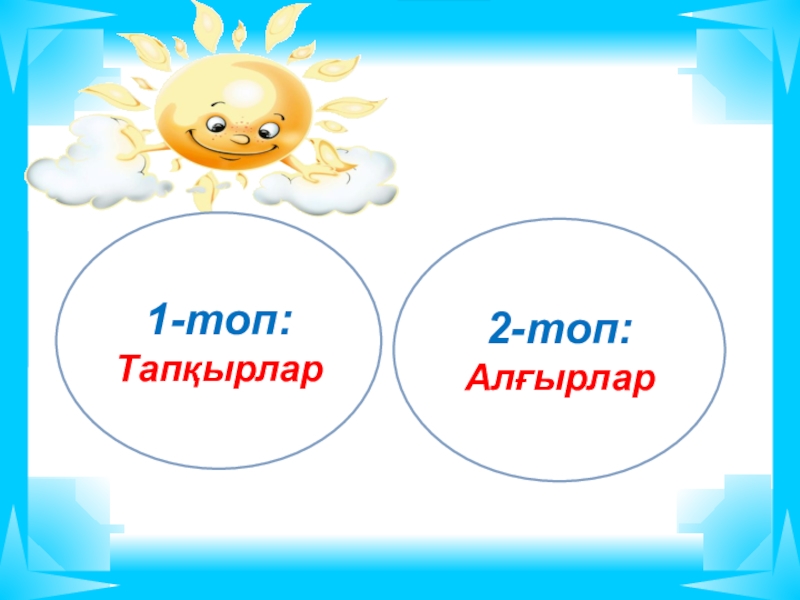 1-топ:
Тапқырлар

2-топ:
Алғырлар